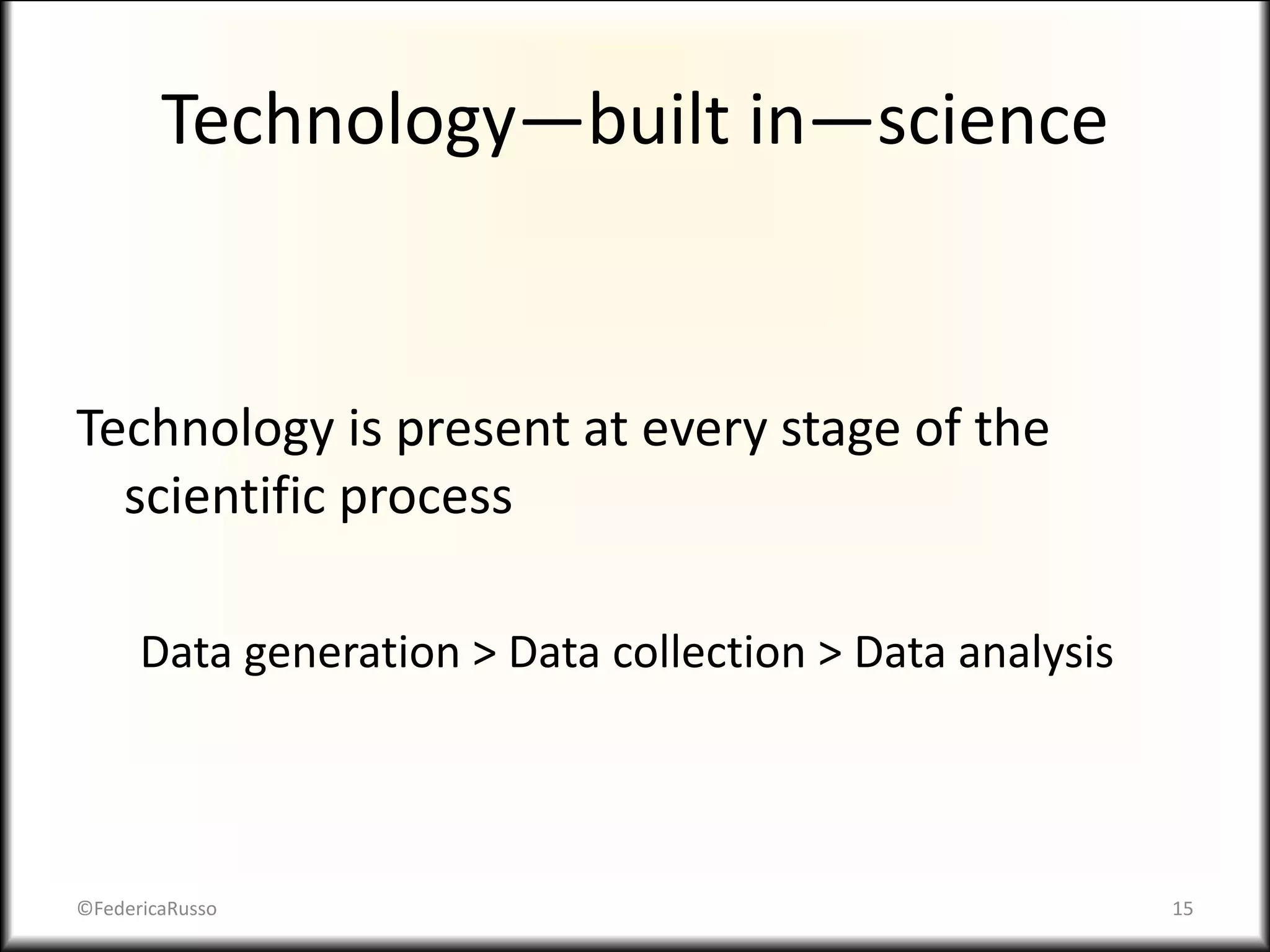 Technology—built in—science

Technology is present at every stage of the scientific process

Data generation > Data collection > Data analysis

©FedericaRusso

15